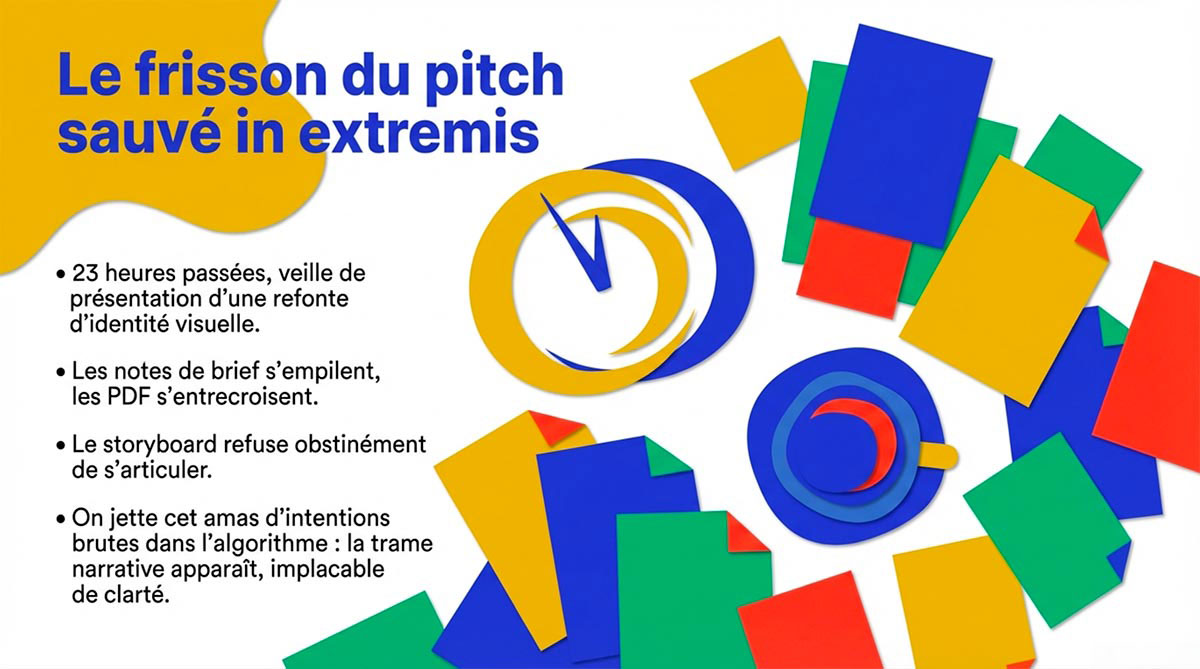 Le frisson du pitch sauvé in extremis

• 23 heures passées, veille de présentation d’une refonte d’identité visuelle.

• Les notes de brief s’empilent, les PDF s’entrecroisent.

• Le storyboard refuse obstinément de s’articuler.

• On jette cet amas d’intentions brutes dans l’algorithme : la trame narrative apparaît, implacable de clarté.